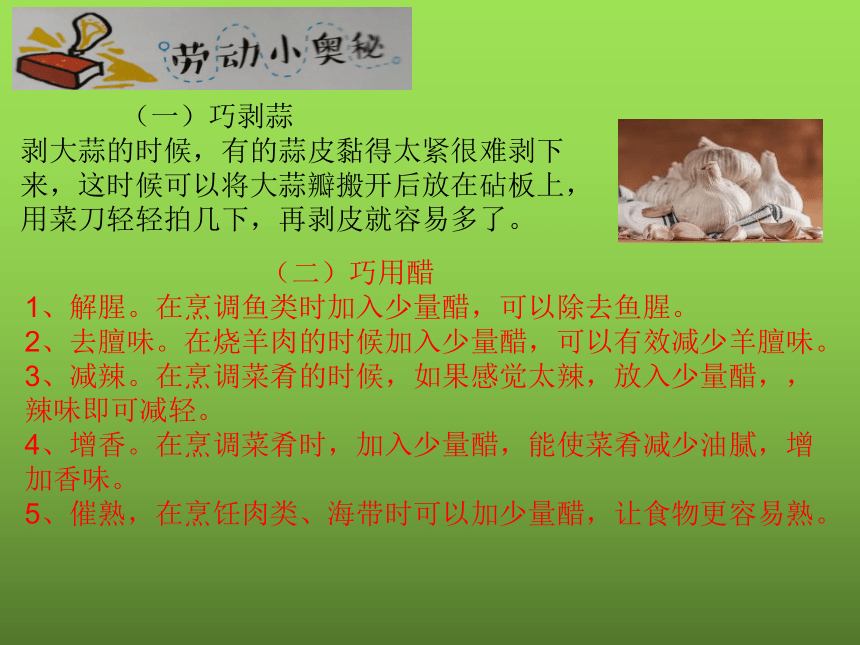 劳动小奥秘

（一）巧剥蒜

剥大蒜的时候，有的蒜皮黏得太紧很难剥下来，这时候可以将大蒜瓣搬开后放在砧板上，用菜刀轻轻拍几下，再剥皮就容易多了。

（二）巧用醋

1、解腥。在烹调鱼类时加入少量醋，可以除去鱼腥。
2、去膻味。在烧羊肉的时候加入少量醋，可以有效减少羊膻味。
3、减辣。在烹调菜肴的时候，如果感觉太辣，放入少量醋，，辣味即可减轻。
4、增香。在烹调菜肴时，加入少量醋，能使菜肴减少油腻，增加香味。
5、催熟，在烹饪肉类、海带时可以加少量醋，让食物更容易熟。